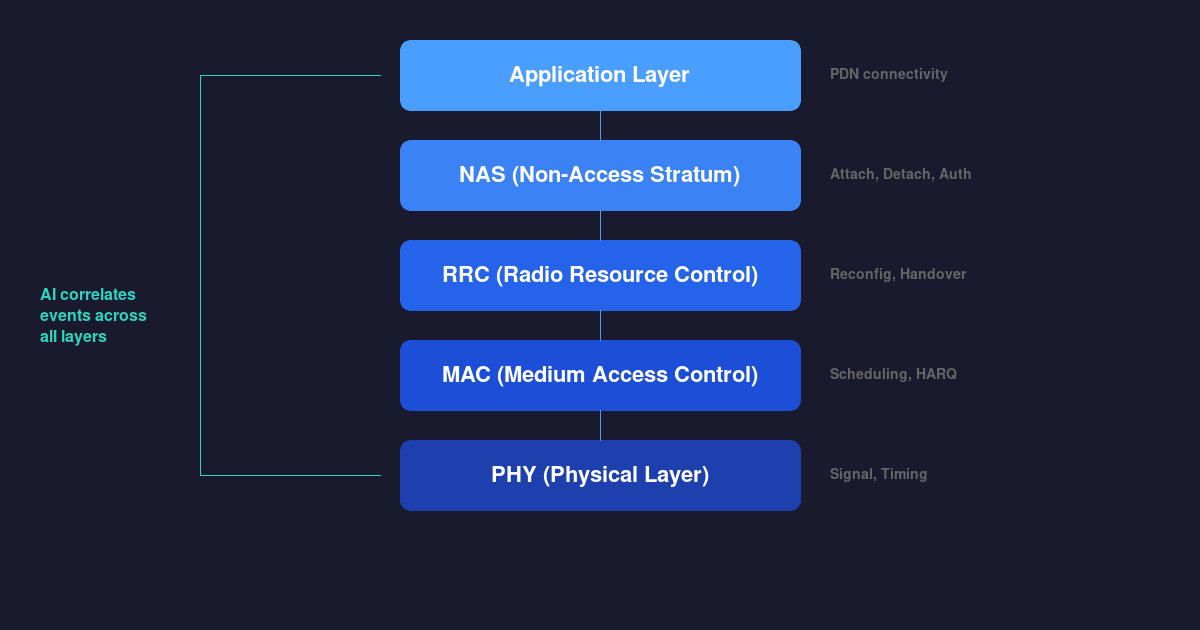 AI correlates events across all layers

Application Layer

PDN connectivity

NAS (Non-Access Stratum)

Attach, Detach, Auth

RRC (Radio Resource Control)

Reconfig, Handover

MAC (Medium Access Control)

Scheduling, HARQ

PHY (Physical Layer)

Signal, Timing